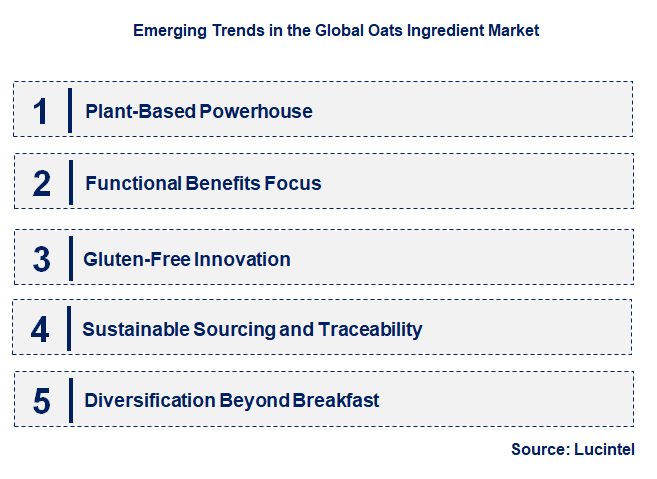 Emerging Trends in the Global Oats Ingredient Market

1 Plant-Based Powerhouse

2 Functional Benefits Focus

3 Gluten-Free Innovation

4 Sustainable Sourcing and Traceability

5 Diversification Beyond Breakfast

Source: Lucintel